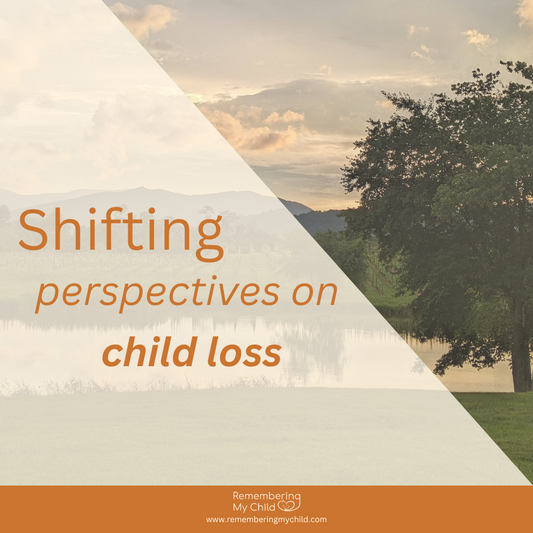 Shifting
perspectives on
child loss

Remembering
My Child
www.rememberingmychild.com